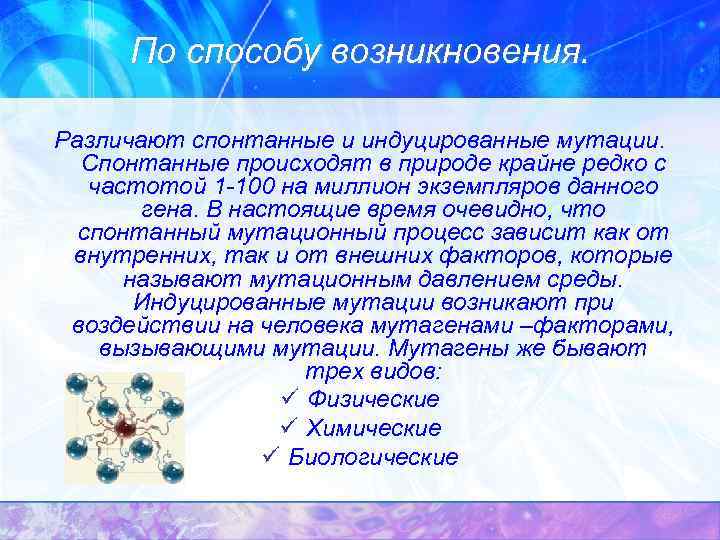 По способу возникновения.

Различают спонтанные и индуцированные мутации. Спонтанные происходят в природе крайне редко с частотой 1-100 на миллион экземпляров данного гена. В настоящие время очевидно, что спонтанный мутационный процесс зависит как от внутренних, так и от внешних факторов, которые называют мутационным давлением среды. Индуцированные мутации возникают при воздействии на человека мутагенами –факторами, вызывающими мутации. Мутагены же бывают трех видов:

✓ Физические
✓ Химические
✓ Биологические